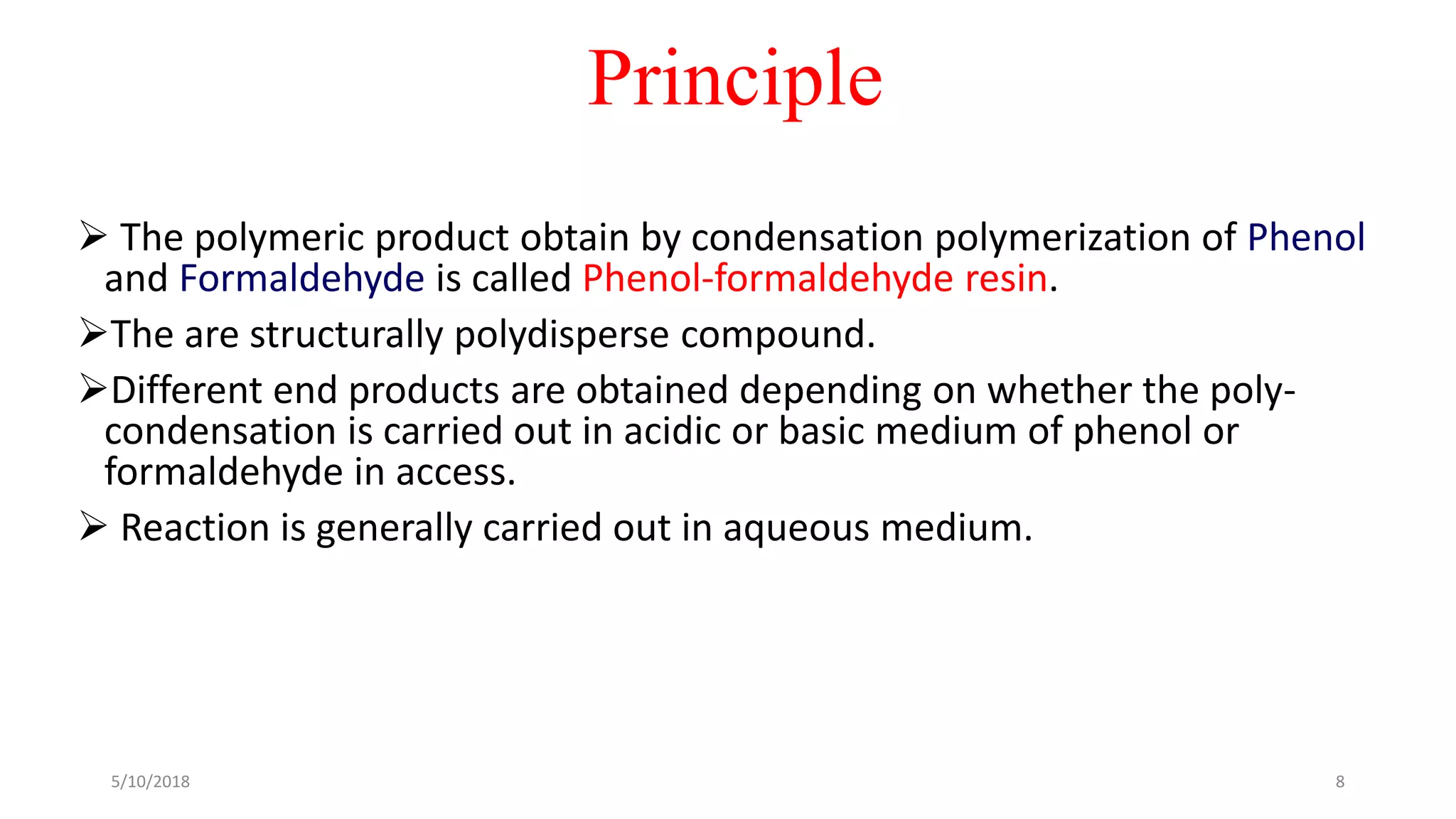 Principle

➢ The polymeric product obtain by condensation polymerization of Phenol and Formaldehyde is called Phenol-formaldehyde resin.

➢The are structurally polydisperse compound.

➢Different end products are obtained depending on whether the poly-condensation is carried out in acidic or basic medium of phenol or formaldehyde in access.

➢ Reaction is generally carried out in aqueous medium.

5/10/2018

8